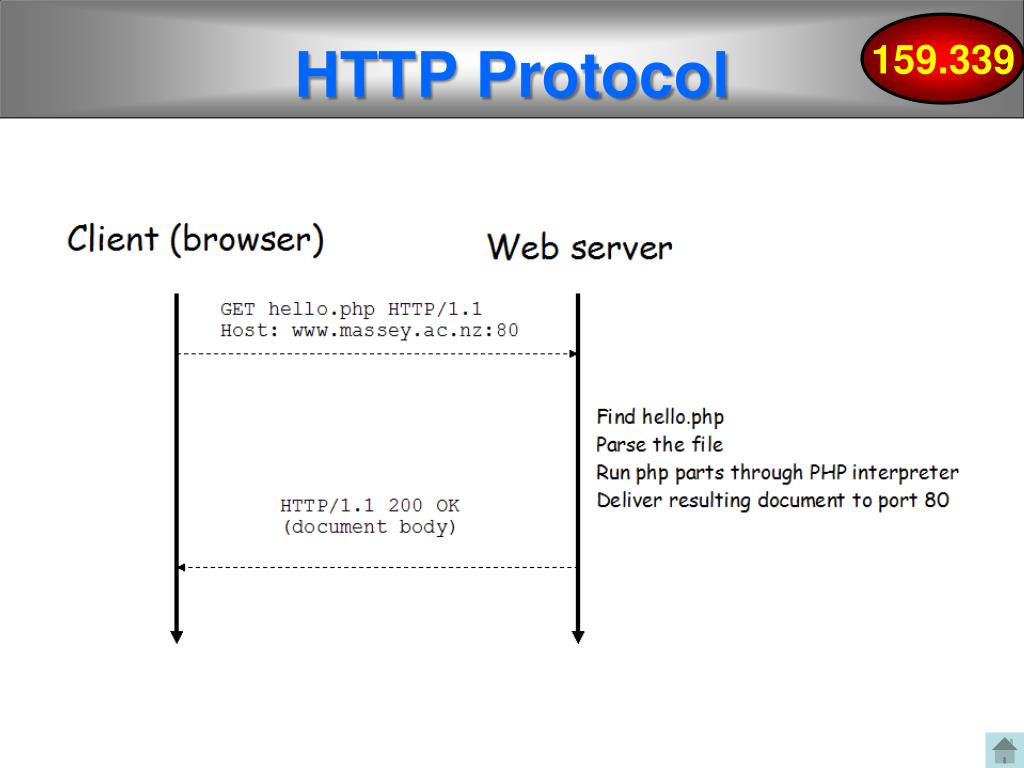 HTTP Protocol

159.339

Client (browser)

Web server

GET hello.php HTTP/1.1
Host: www.massey.ac.nz:80

Find hello.php
Parse the file
Run php parts through PHP interpreter
Deliver resulting document to port 80

HTTP/1.1 200 OK
(document body)